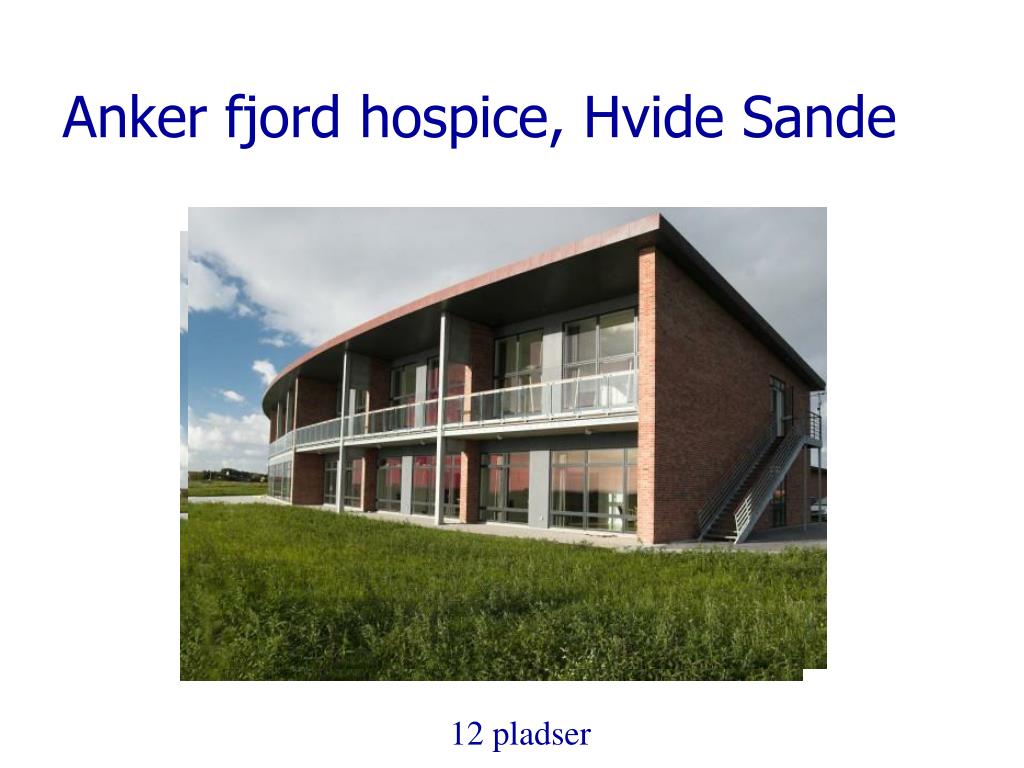 Anker fjord hospice, Hvide Sande

12 pladser